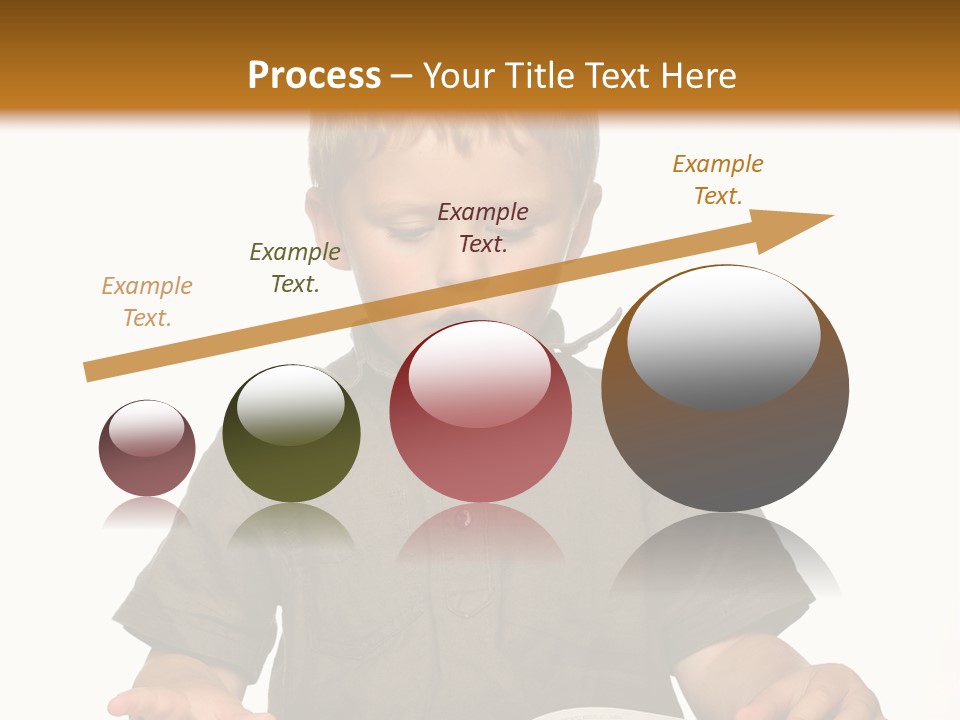 Process – Your Title Text Here

Example Text.

Example Text.

Example Text.

Example Text.